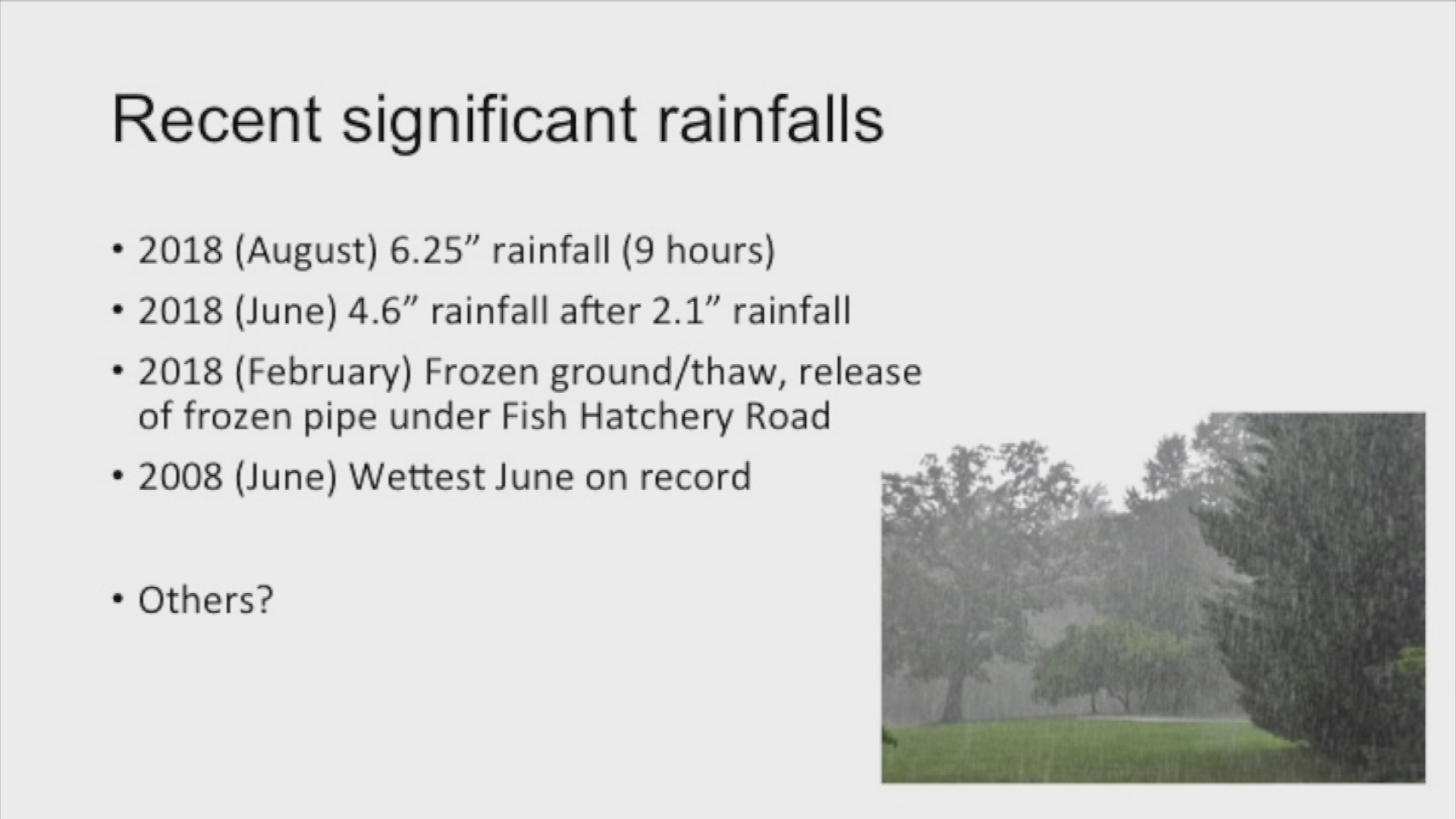 Recent significant rainfalls

• 2018 (August) 6.25” rainfall (9 hours)
• 2018 (June) 4.6” rainfall after 2.1” rainfall
• 2018 (February) Frozen ground/thaw, release of frozen pipe under Fish Hatchery Road
• 2008 (June) Wettest June on record

• Others?